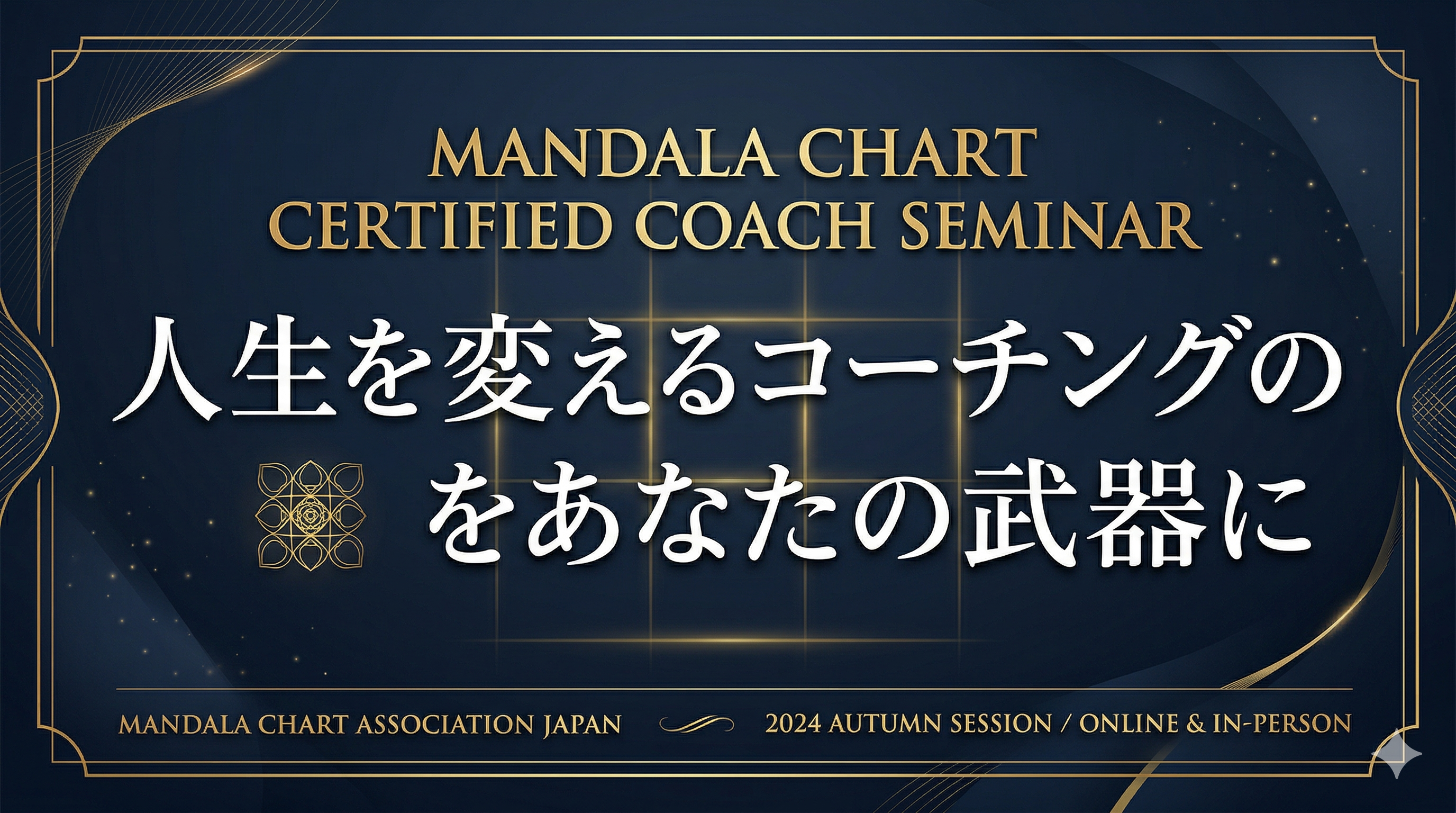 MANDALA CHART
CERTIFIED COACH SEMINAR

人生を変えるコーチングの
をあなたの武器に

MANDALA CHART ASSOCIATION JAPAN

2024 AUTUMN SESSION / ONLINE & IN-PERSON